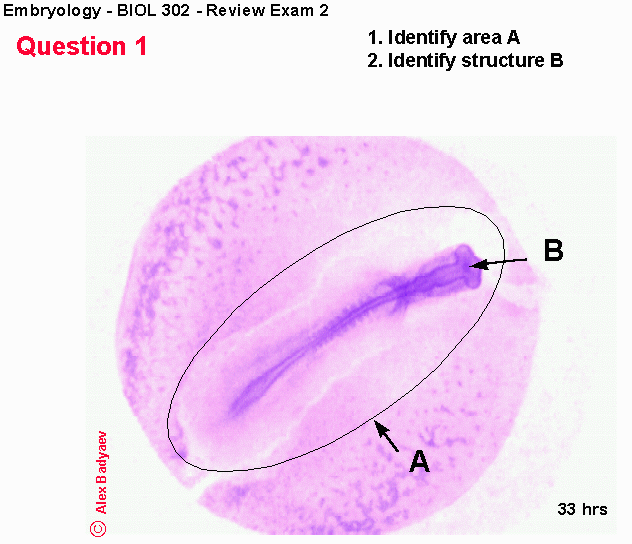 Embryology - BIOL 302 - Review Exam 2

Question 1

1. Identify area A
2. Identify structure B

B

A

© Alex Badyaev

33 hrs